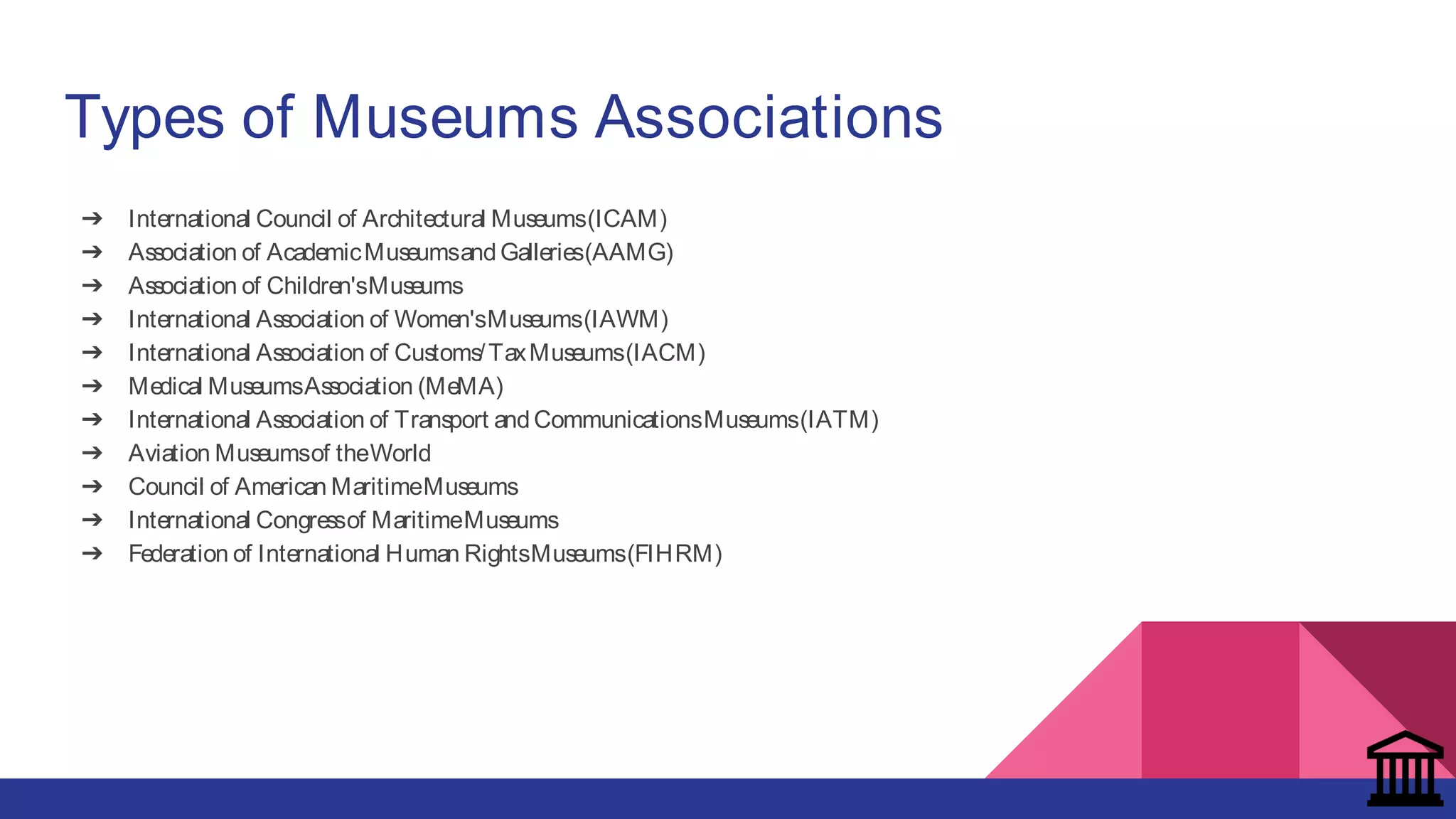 Types of Museums Associations

➔ International Council of Architectural Museums (ICAM)
➔ Association of Academic Museums and Galleries (AAMG)
➔ Association of Children's Museums
➔ International Association of Women's Museums (IAWM)
➔ International Association of Customs/Tax Museums (IACM)
➔ Medical Museums Association (MeMA)
➔ International Association of Transport and Communications Museums (IATM)
➔ Aviation Museums of the World
➔ Council of American Maritime Museums
➔ International Congress of Maritime Museums
➔ Federation of International Human Rights Museums (FIHRM)